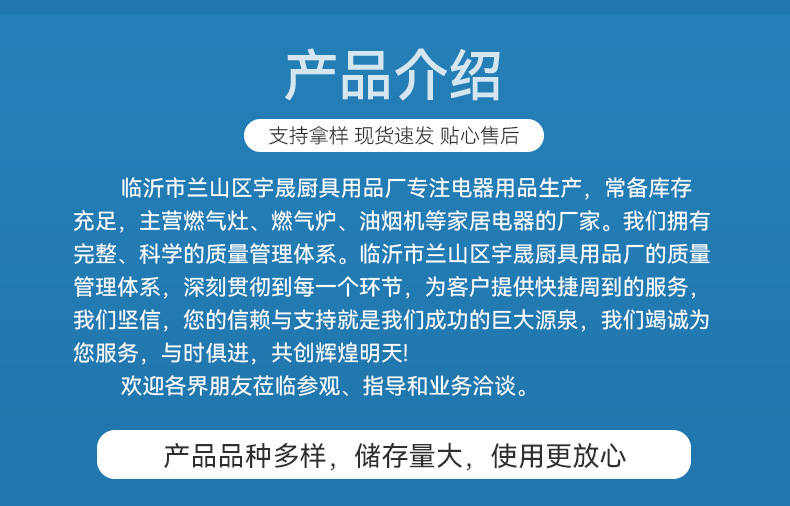 产品介绍

支持拿样 现货速发 贴心售后

临沂市兰山区宇晟厨具用品厂专注电器用品生产，常备库存充足，主营燃气灶、燃气炉、油烟机等家居电器的厂家。我们拥有完整、科学的质量管理体系。临沂市兰山区宇晟厨具用品厂的质量管理体系，深刻贯彻到每一个环节，为客户提供快捷周到的服务，我们坚信，您的信赖与支持就是我们成功的巨大源泉，我们竭诚为您服务，与时俱进，共创辉煌明天!

欢迎各界朋友莅临参观、指导和业务洽谈。

产品品种多样，储存量大，使用更放心